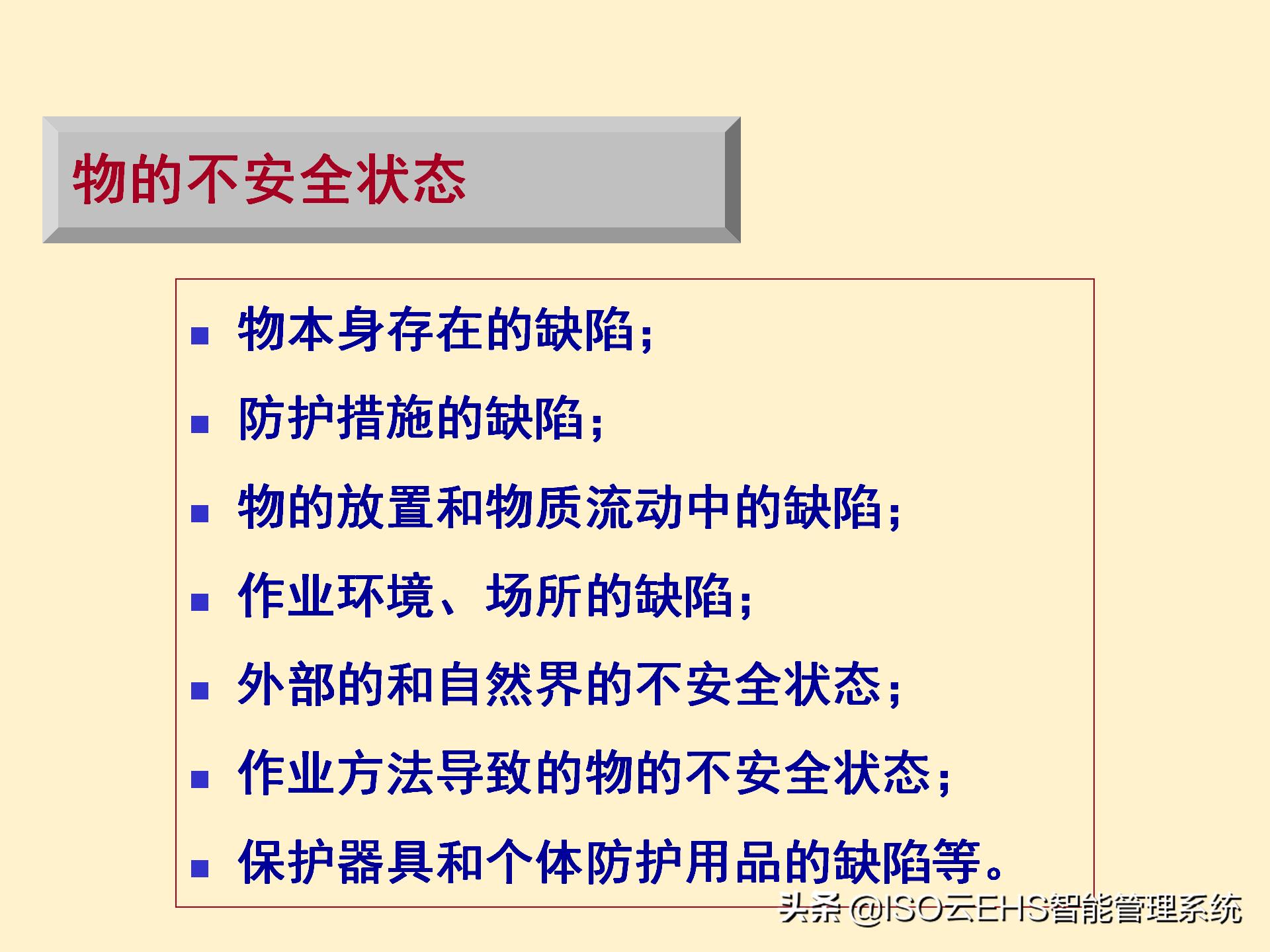 物的不安全状态

■ 物本身存在的缺陷；

■ 防护措施的缺陷；

■ 物的放置和物质流动中的缺陷；

■ 作业环境、场所的缺陷；

■ 外部的和自然界的不安全状态；

■ 作业方法导致的物的不安全状态；

■ 保护器具和个体防护用品的缺陷等。

头条 @ISO云EHS智能管理系统